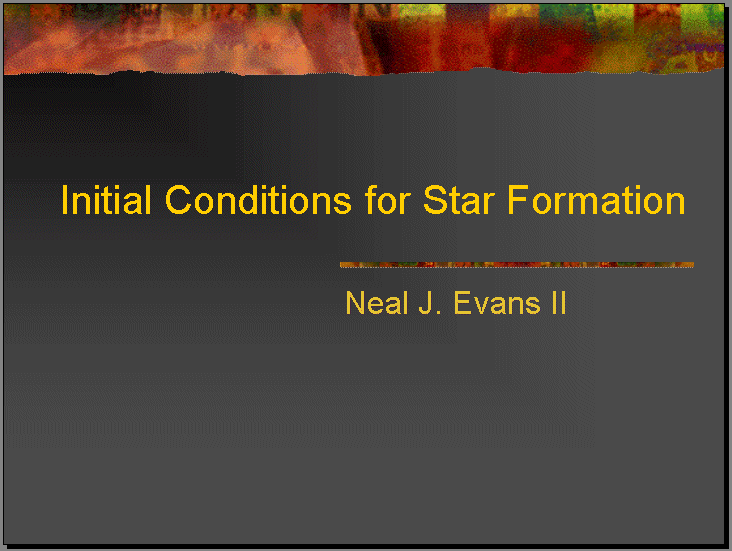 Initial Conditions for Star Formation

Neal J. Evans II